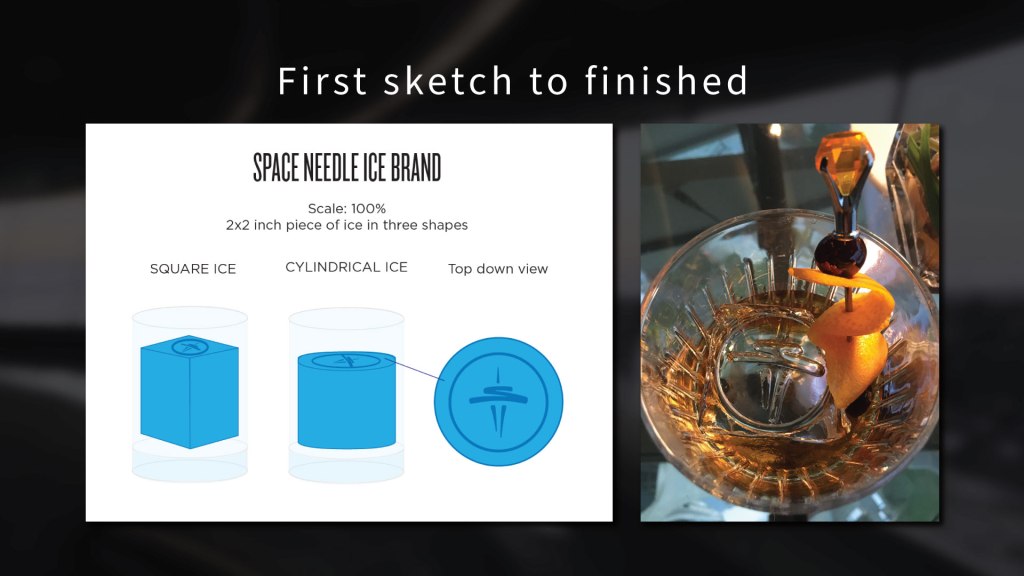 First sketch to finished

SPACE NEEDLE ICE BRAND

Scale: 100%
2x2 inch piece of ice in three shapes

SQUARE ICE

CYLINDRICAL ICE

Top down view